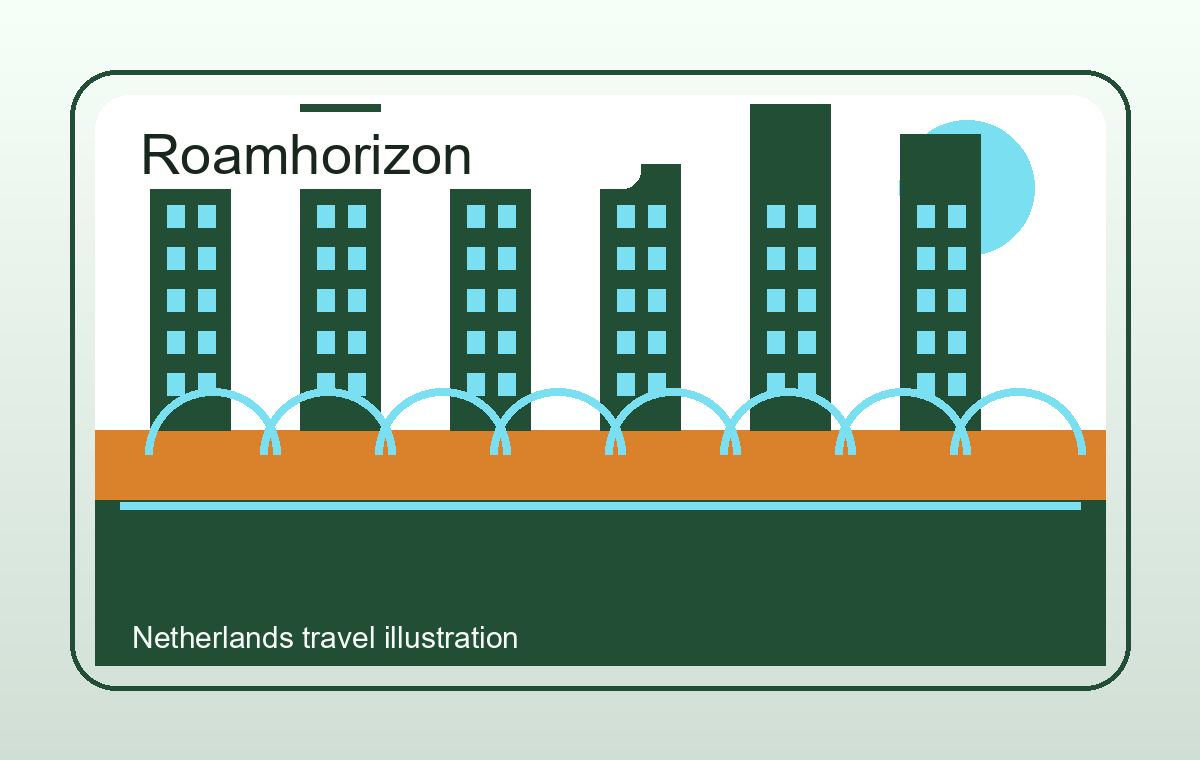 Roamhorizon

Netherlands travel illustration